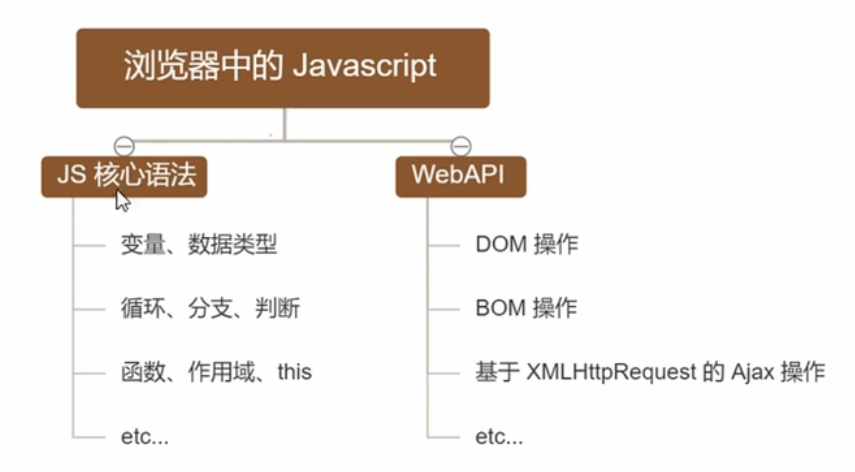 浏览器中的 Javascript

JS 核心语法

变量、数据类型

循环、分支、判断

函数、作用域、this

etc...

WebAPI

DOM 操作

BOM 操作

基于 XMLHttpRequest 的 Ajax 操作

etc...